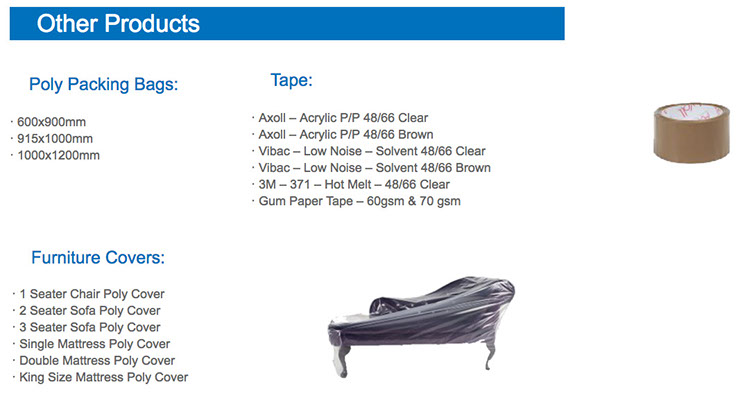 Other Products

Poly Packing Bags:

· 600x900mm
· 915x1000mm
· 1000x1200mm

Tape:

· Axoll – Acrylic P/P 48/66 Clear
· Axoll – Acrylic P/P 48/66 Brown
· Vibac – Low Noise – Solvent 48/66 Clear
· Vibac – Low Noise – Solvent 48/66 Brown
· 3M – 371 – Hot Melt – 48/66 Clear
· Gum Paper Tape – 60gsm & 70 gsm

Furniture Covers:

· 1 Seater Chair Poly Cover
· 2 Seater Sofa Poly Cover
· 3 Seater Sofa Poly Cover
· Single Mattress Poly Cover
· Double Mattress Poly Cover
· King Size Mattress Poly Cover